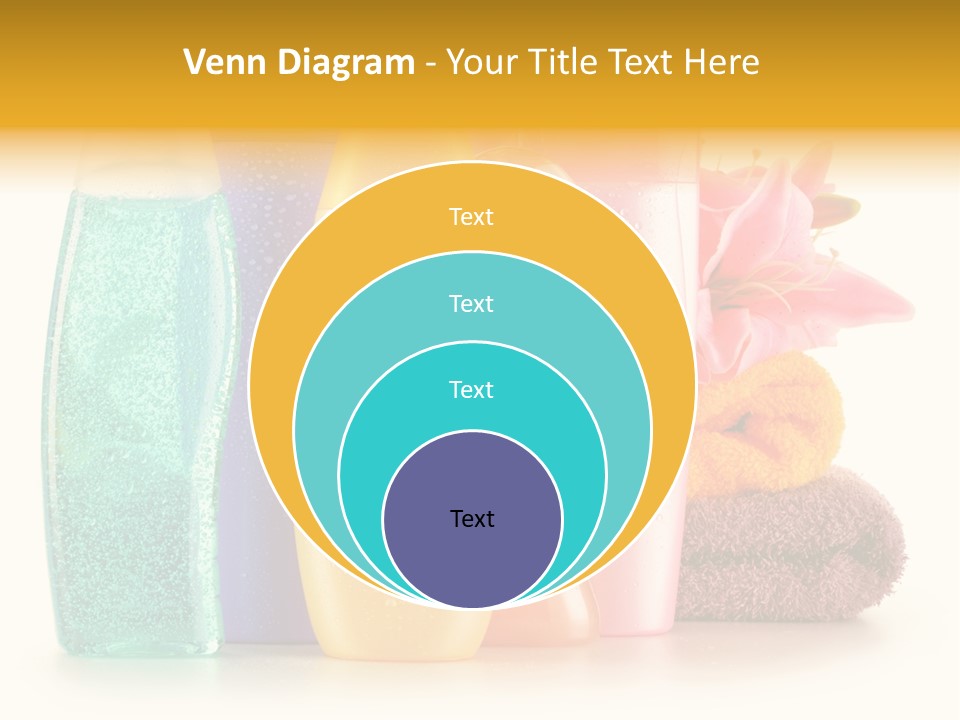 Venn Diagram - Your Title Text Here

Text

Text

Text

Text